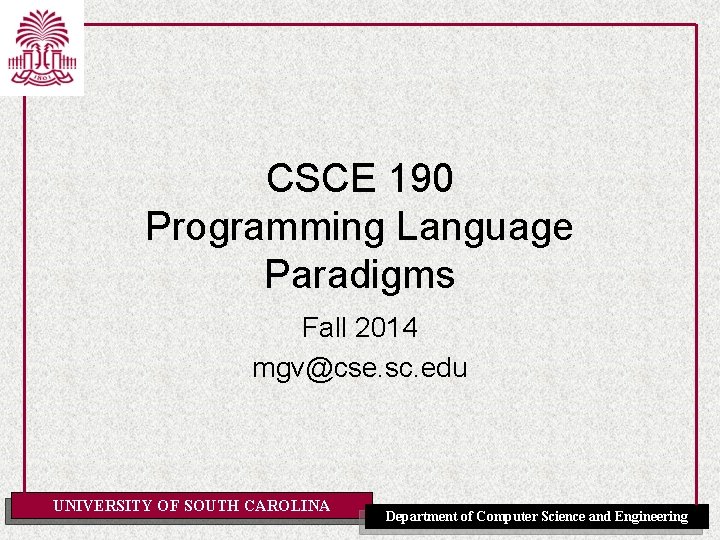 1801

CSCE 190
Programming Language Paradigms

Fall 2014
mgv@cse.sc.edu

UNIVERSITY OF SOUTH CAROLINA

Department of Computer Science and Engineering